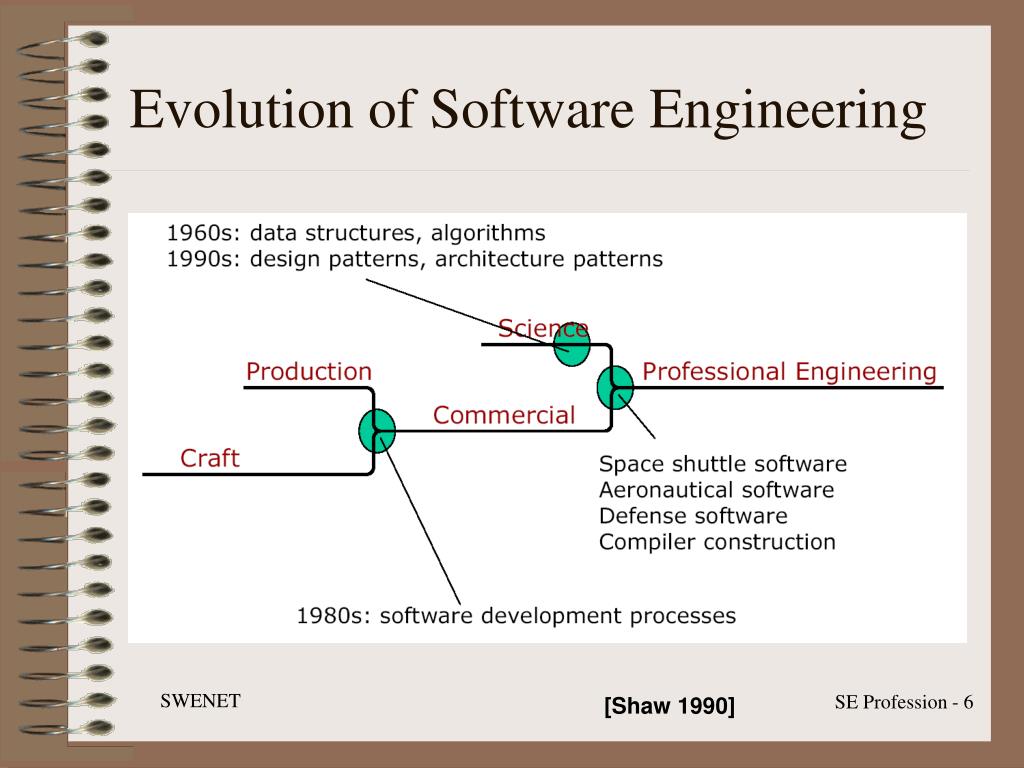 Evolution of Software Engineering

1960s: data structures, algorithms
1990s: design patterns, architecture patterns

Science

Production

Professional Engineering

Commercial

Craft

Space shuttle software
Aeronautical software
Defense software
Compiler construction

1980s: software development processes

SWENET

[Shaw 1990]

SE Profession - 6